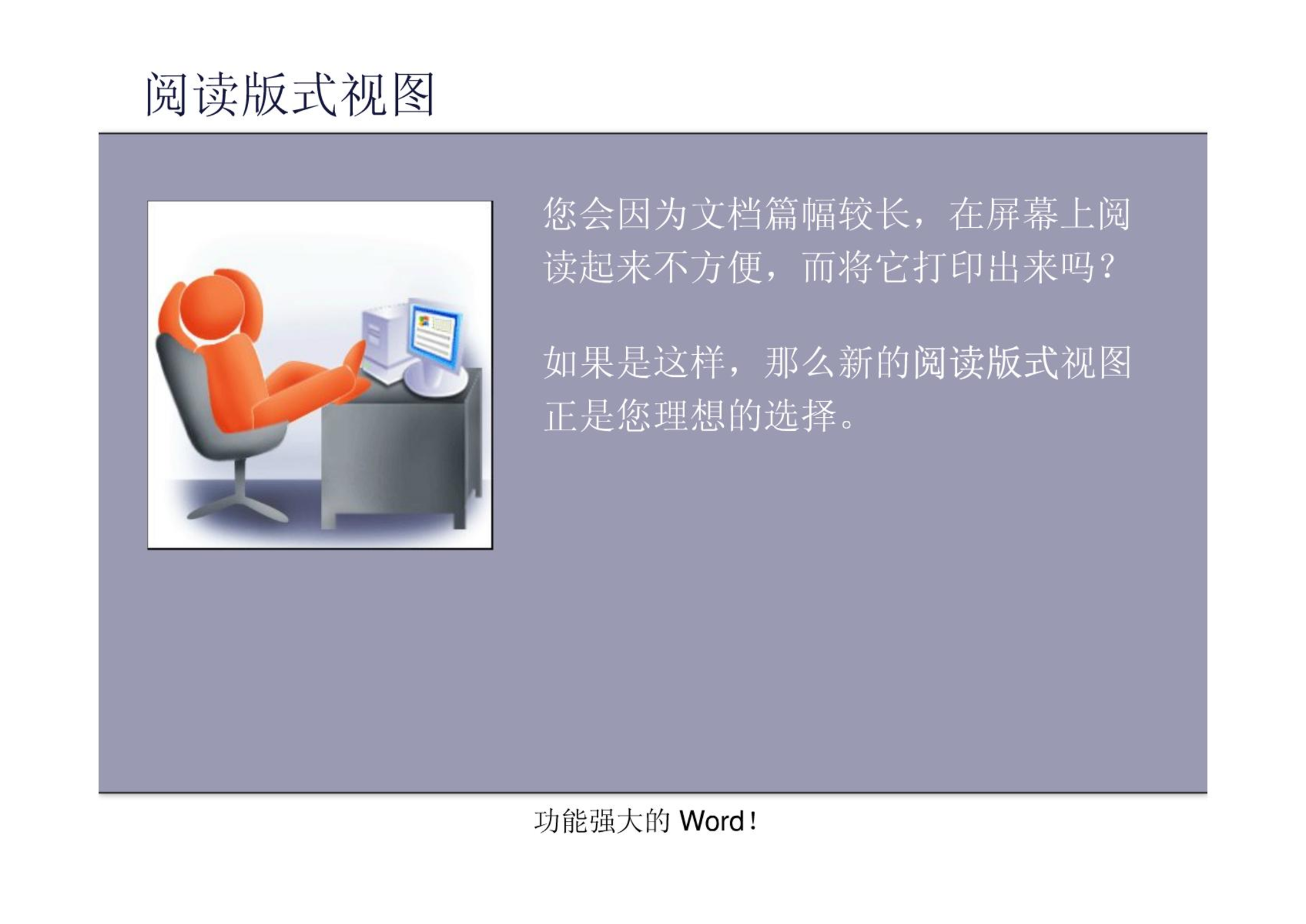 阅读版式视图

您会因为文档篇幅较长，在屏幕上阅读起来不方便，而将它打印出来吗？

如果是这样，那么新的阅读版式视图正是您理想的选择。

功能强大的 Word！